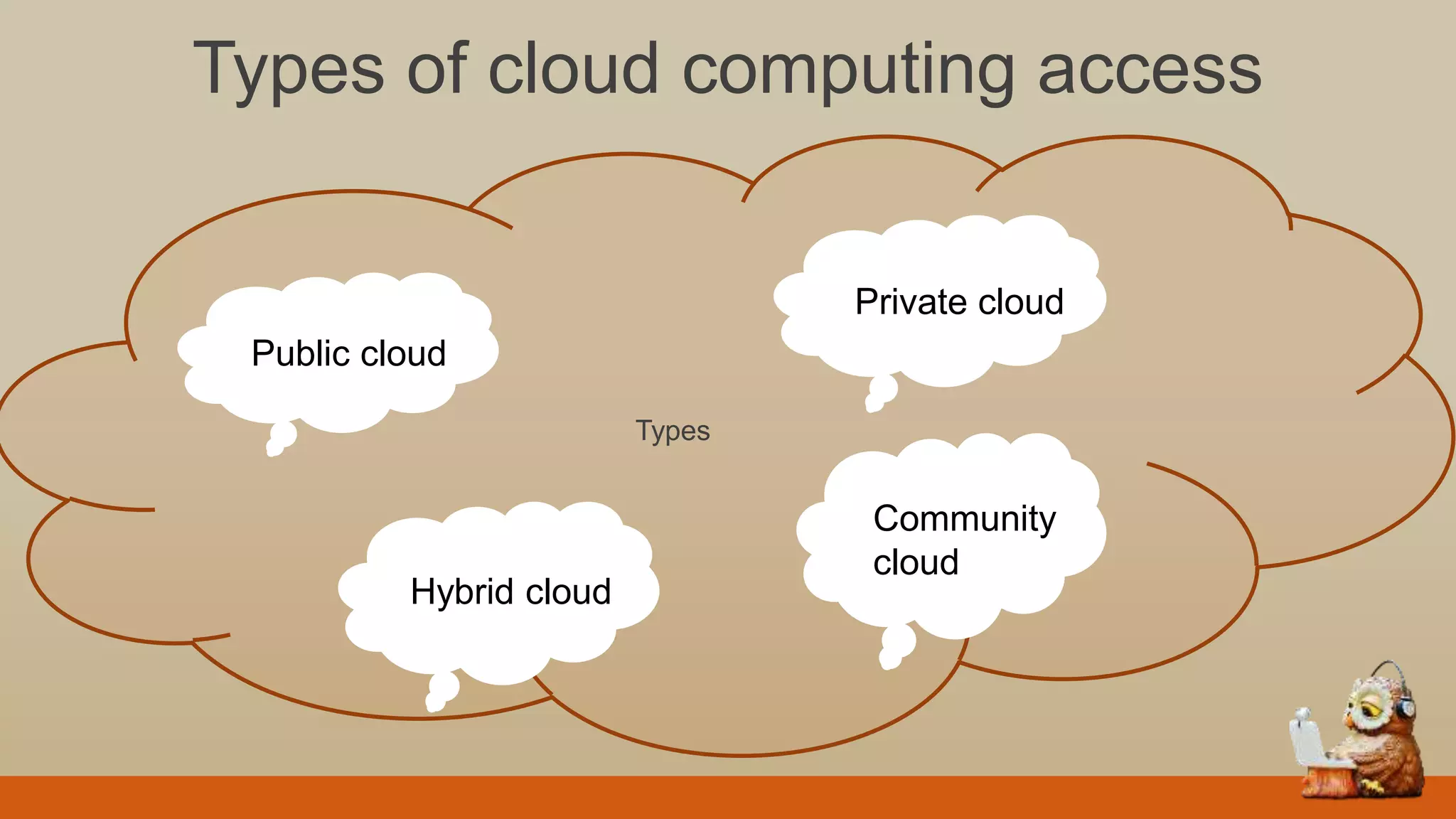 Types of cloud computing access

Public cloud

Private cloud

Types

Hybrid cloud

Community cloud